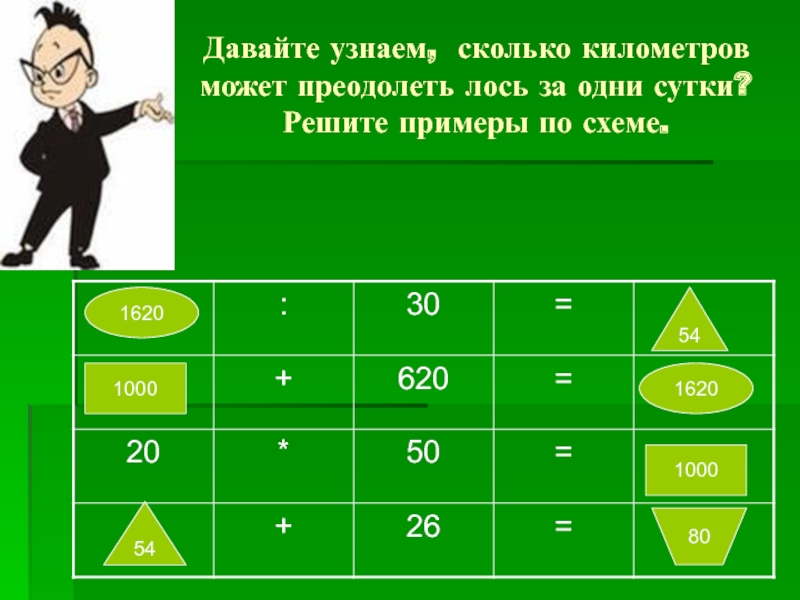 Давайте узнаем, сколько километров может преодолеть лось за одни сутки? Решите примеры по схеме.

| 1620 | : | 30 | = | 54 |
|---|---|---|---|---|
| 1000 | + | 620 | = | 1620 |
| 20 | * | 50 | = | 1000 |
| 54 | + | 26 | = | 80 |